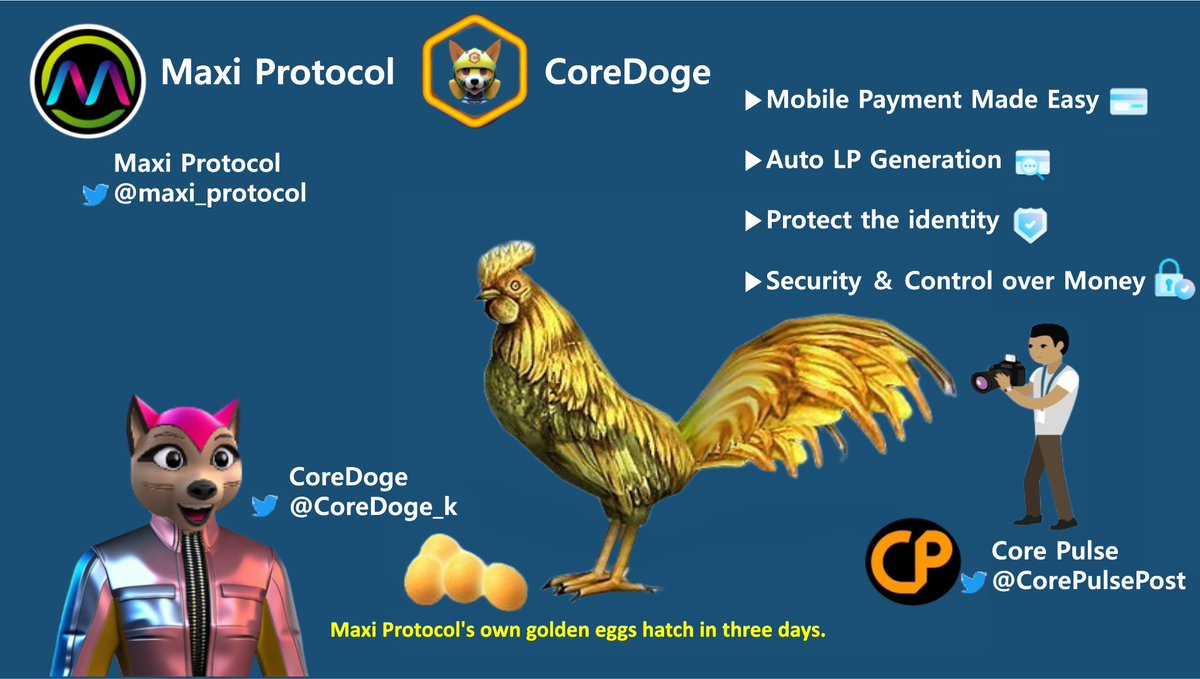 Maxi Protocol

CoreDoge

Maxi Protocol
@maxi_protocol

▶Mobile Payment Made Easy

▶Auto LP Generation

▶Protect the identity

▶Security & Control over Money

CoreDoge
@CoreDoge_k

CP

Core Pulse
@CorePulsePost

Maxi Protocol's own golden eggs hatch in three days.